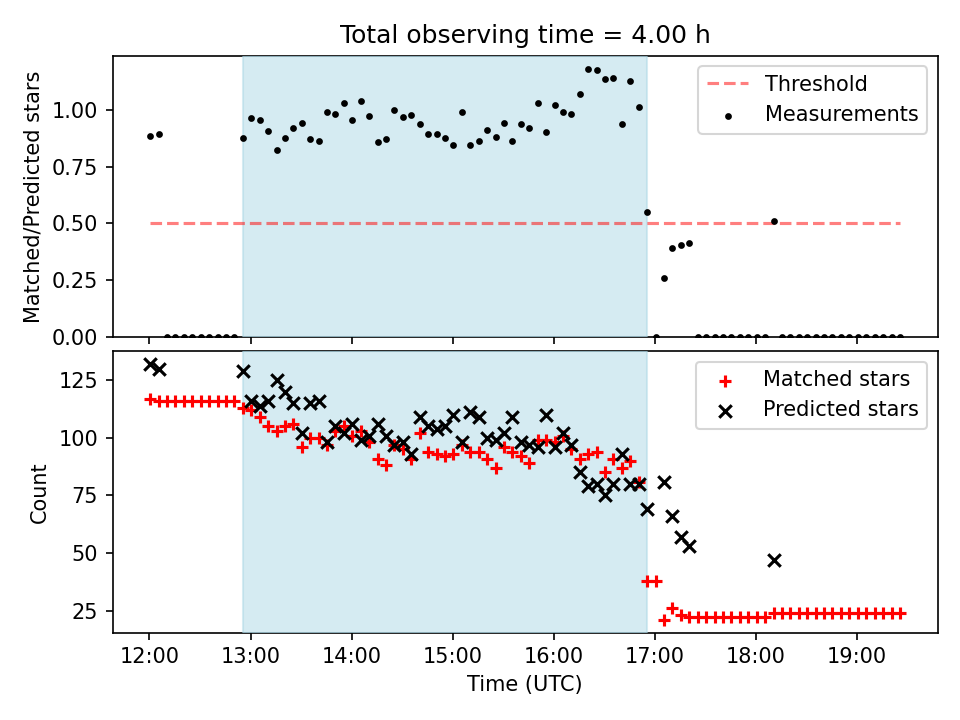 Total observing time = 4.00 h

Matched/Predicted stars

1.00
0.75
0.50
0.25
0.00

Threshold
Measurements

Count

125
100
75
50
25

Matched stars
Predicted stars

12:00
13:00
14:00
15:00
16:00
17:00
18:00
19:00

Time (UTC)